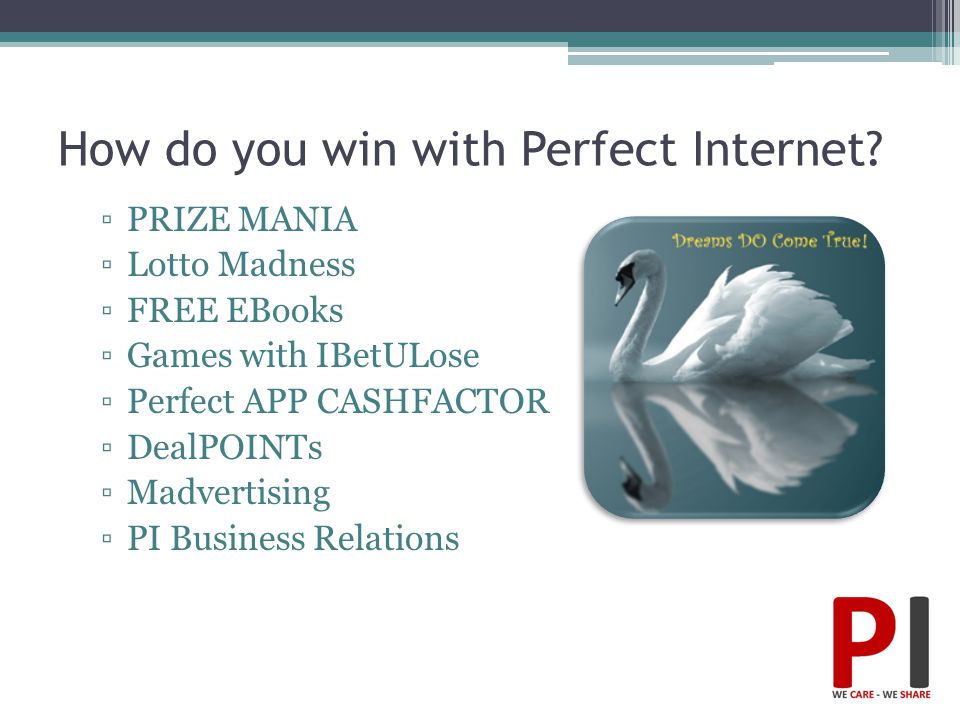 How do you win with Perfect Internet?

▫ PRIZE MANIA
▫ Lotto Madness
▫ FREE EBooks
▫ Games with IBetULose
▫ Perfect APP CASHFACTOR
▫ DealPOINTs
▫ Madvertising
▫ PI Business Relations

Dreams DO Come True!

PI
WE CARE - WE SHARE